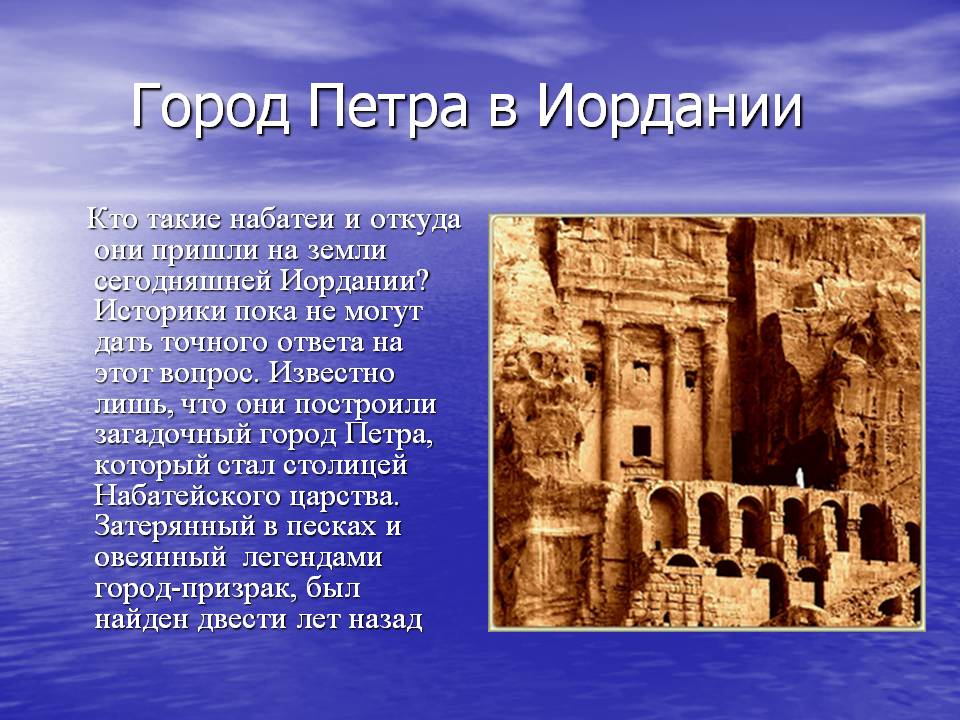 Город Петра в Иордании

Кто такие набатеи и откуда они пришли на земли сегодняшней Иордании? Историки пока не могут дать точного ответа на этот вопрос. Известно лишь, что они построили загадочный город Петра, который стал столицей Набатейского царства. Затерянный в песках и овеянный легендами город-призрак, был найден двести лет назад